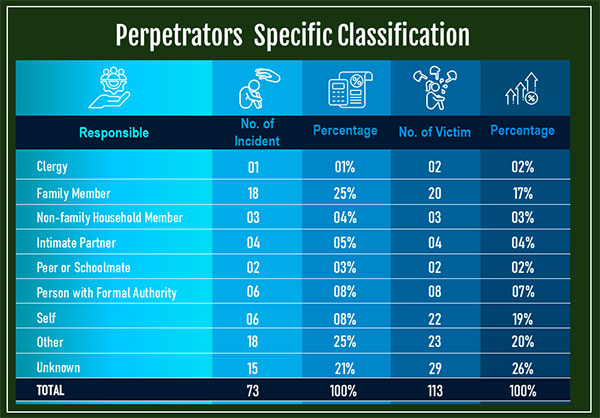 Perpetrators Specific Classification

| Responsible | No. of Incident | Percentage | No. of Victim | Percentage |
|---|---|---|---|---|
| Clergy | 01 | 01% | 02 | 02% |
| Family Member | 18 | 25% | 20 | 17% |
| Non-family Household Member | 03 | 04% | 03 | 03% |
| Intimate Partner | 04 | 05% | 04 | 04% |
| Peer or Schoolmate | 02 | 03% | 02 | 02% |
| Person with Formal Authority | 06 | 08% | 08 | 07% |
| Self | 06 | 08% | 22 | 19% |
| Other | 18 | 25% | 23 | 20% |
| Unknown | 15 | 21% | 29 | 26% |
| TOTAL | 73 | 100% | 113 | 100% |